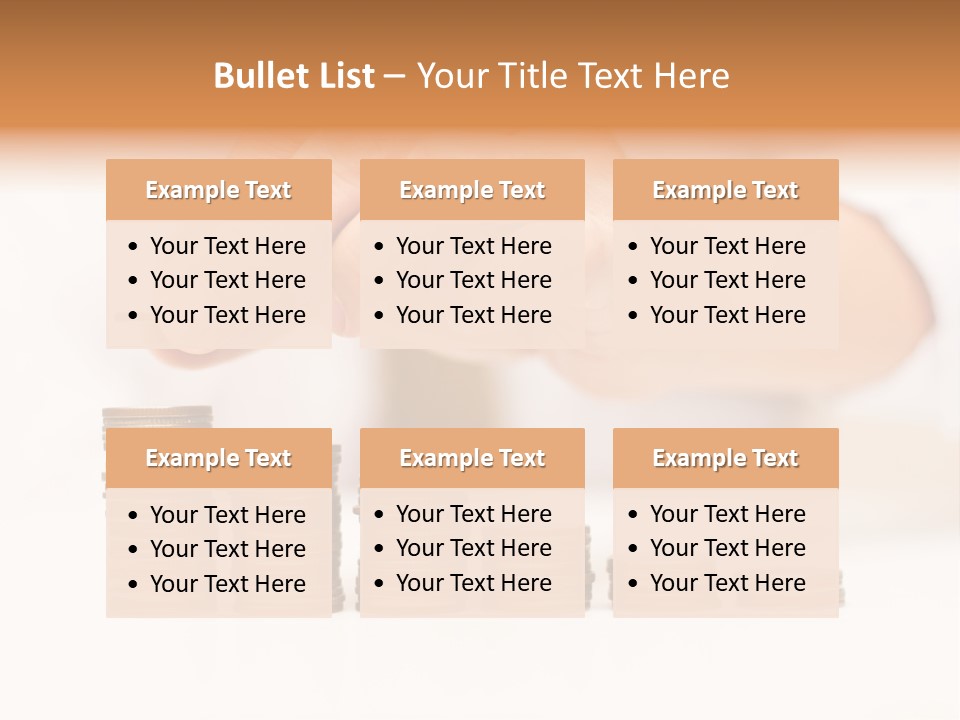 Bullet List – Your Title Text Here

Example Text
• Your Text Here
• Your Text Here
• Your Text Here

Example Text
• Your Text Here
• Your Text Here
• Your Text Here

Example Text
• Your Text Here
• Your Text Here
• Your Text Here

Example Text
• Your Text Here
• Your Text Here
• Your Text Here

Example Text
• Your Text Here
• Your Text Here
• Your Text Here

Example Text
• Your Text Here
• Your Text Here
• Your Text Here